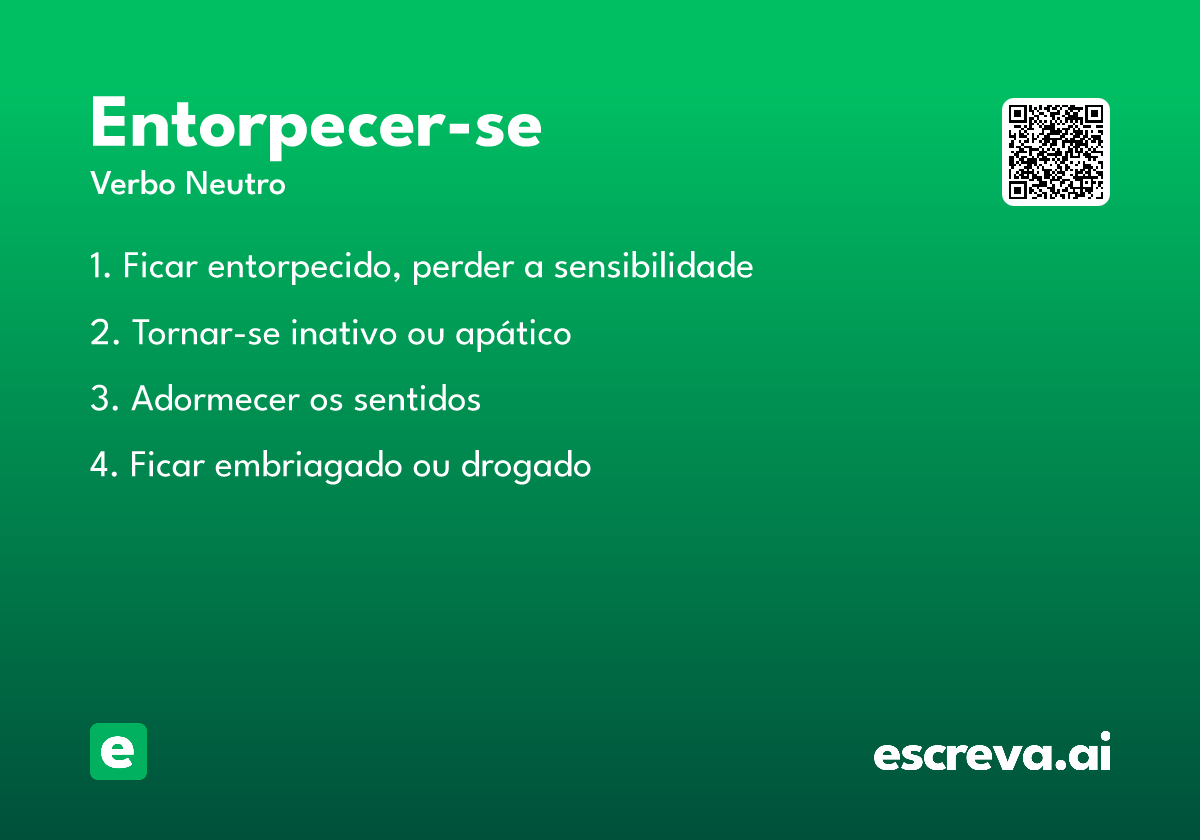 Entorpecer-se
Verbo Neutro

1. Ficar entorpecido, perder a sensibilidade

2. Tornar-se inativo ou apático

3. Adormecer os sentidos

4. Ficar embriagado ou drogado

e

escreva.ai